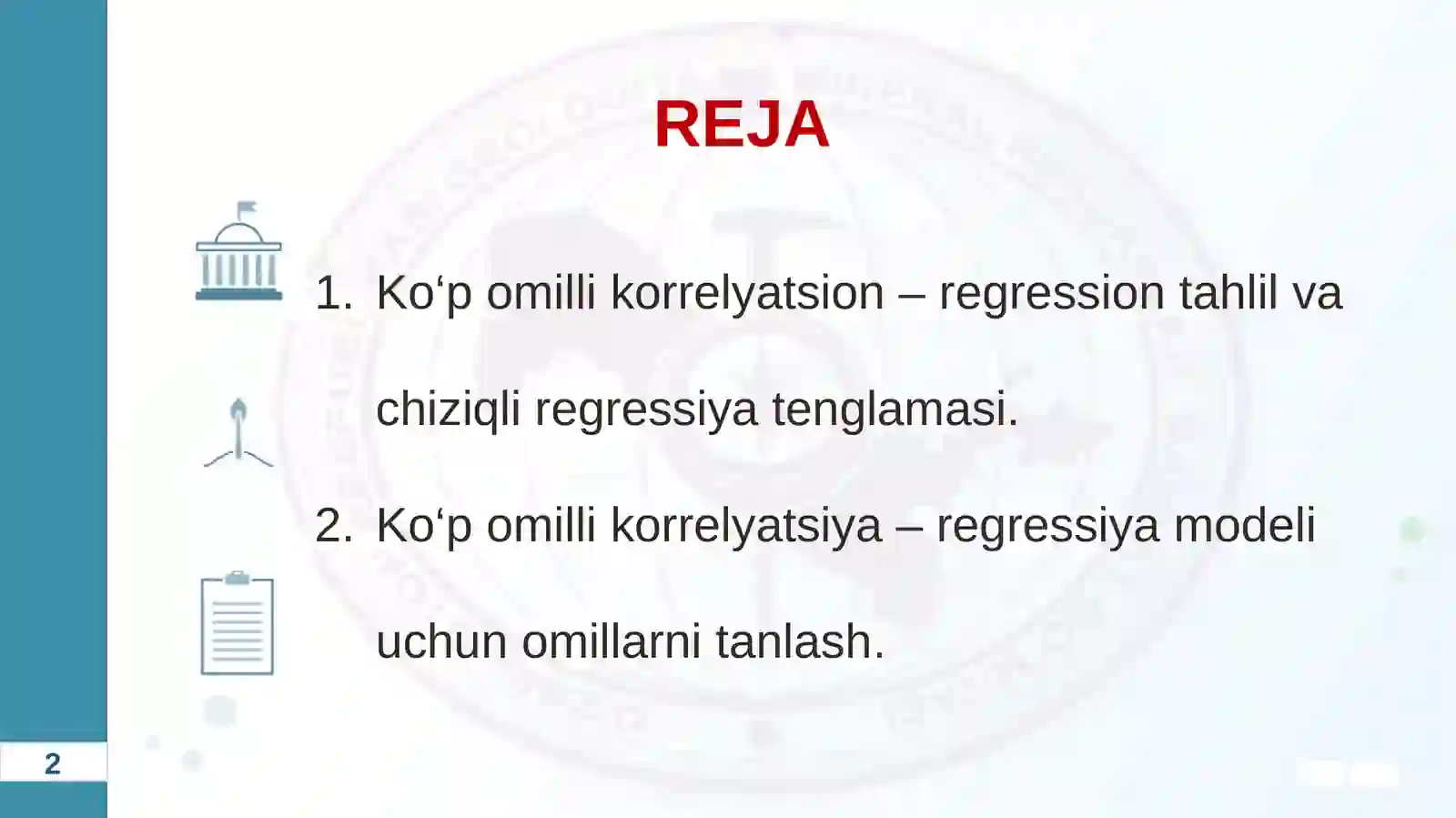 REJA

1. Ko‘p omilli korrelyatsion – regression tahlil va chiziqli regressiya tenglamasi.

2. Ko‘p omilli korrelyatsiya – regressiya modeli uchun omillarni tanlash.

2